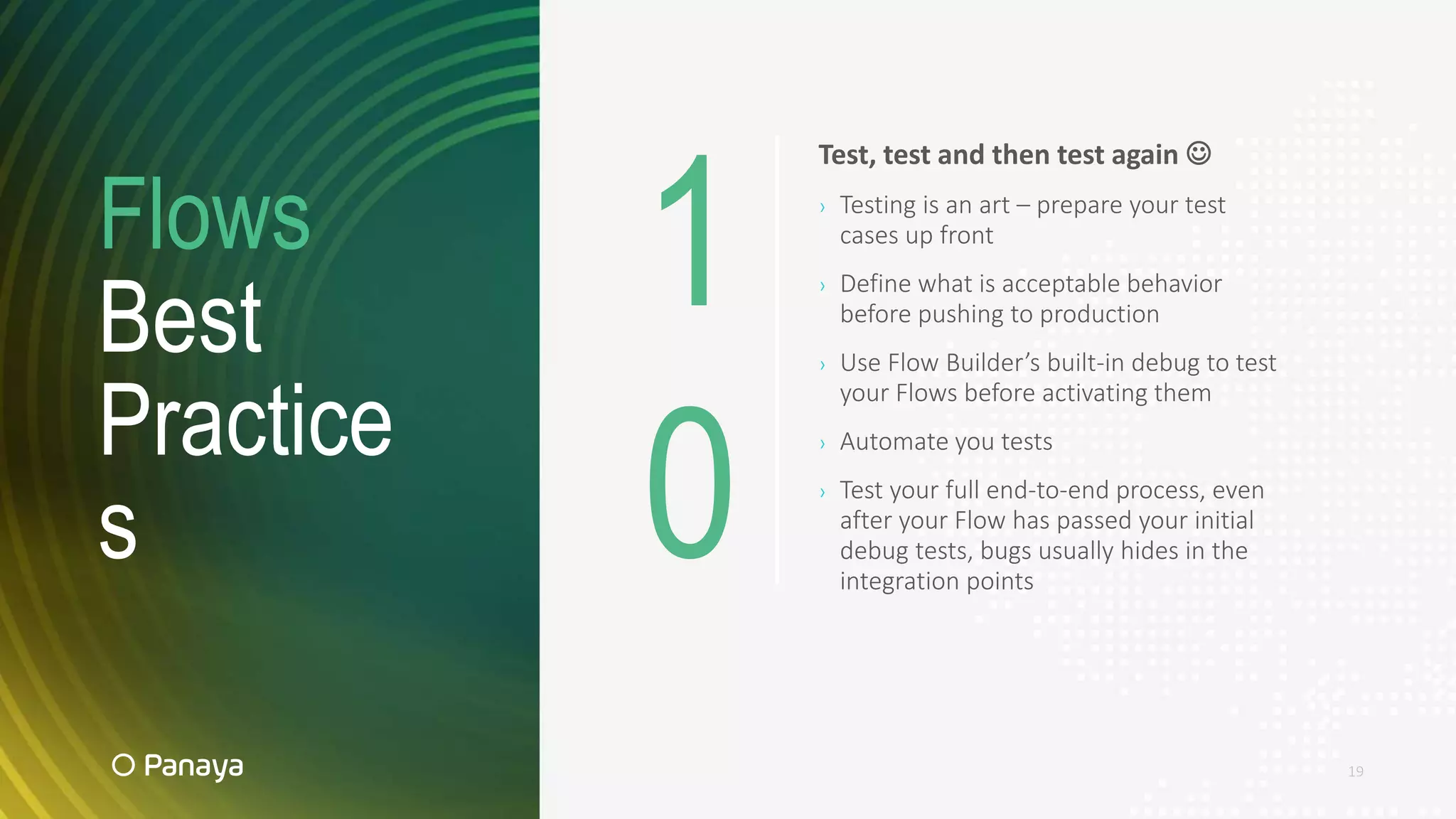 Flows
Best
Practice
s

Panaya

1
0

Test, test and then test again ☺

› Testing is an art – prepare your test cases up front

› Define what is acceptable behavior before pushing to production

› Use Flow Builder's built-in debug to test your Flows before activating them

› Automate you tests

› Test your full end-to-end process, even after your Flow has passed your initial debug tests, bugs usually hides in the integration points

19